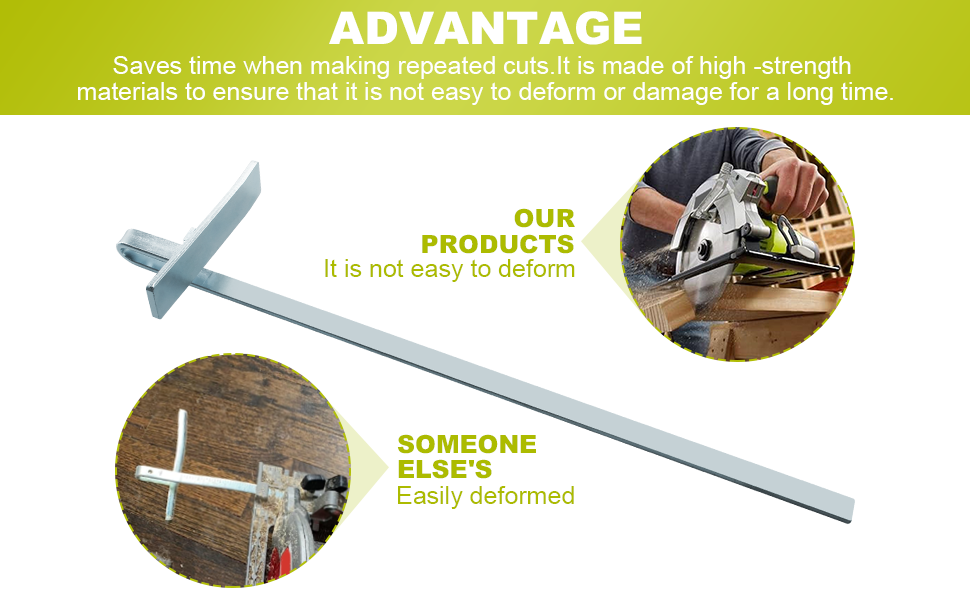 ADVANTAGE

Saves time when making repeated cuts.It is made of high -strength materials to ensure that it is not easy to deform or damage for a long time.

OUR PRODUCTS
It is not easy to deform

SOMEONE ELSE'S
Easily deformed